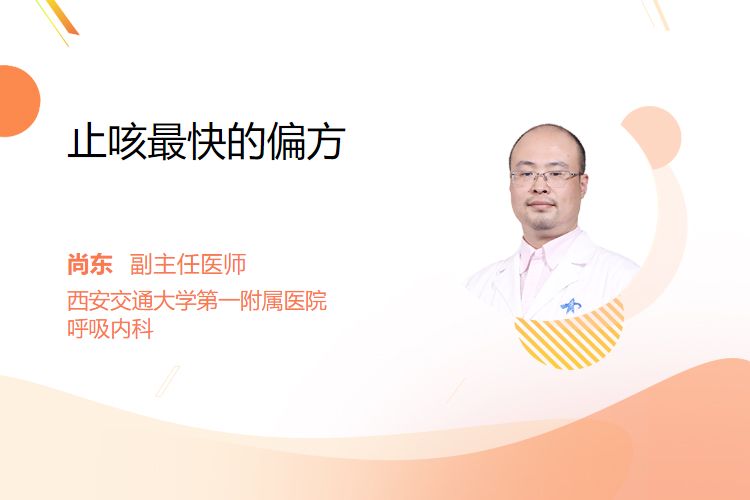 止咳最快的偏方

尚东 副主任医师
西安交通大学第一附属医院
呼吸内科